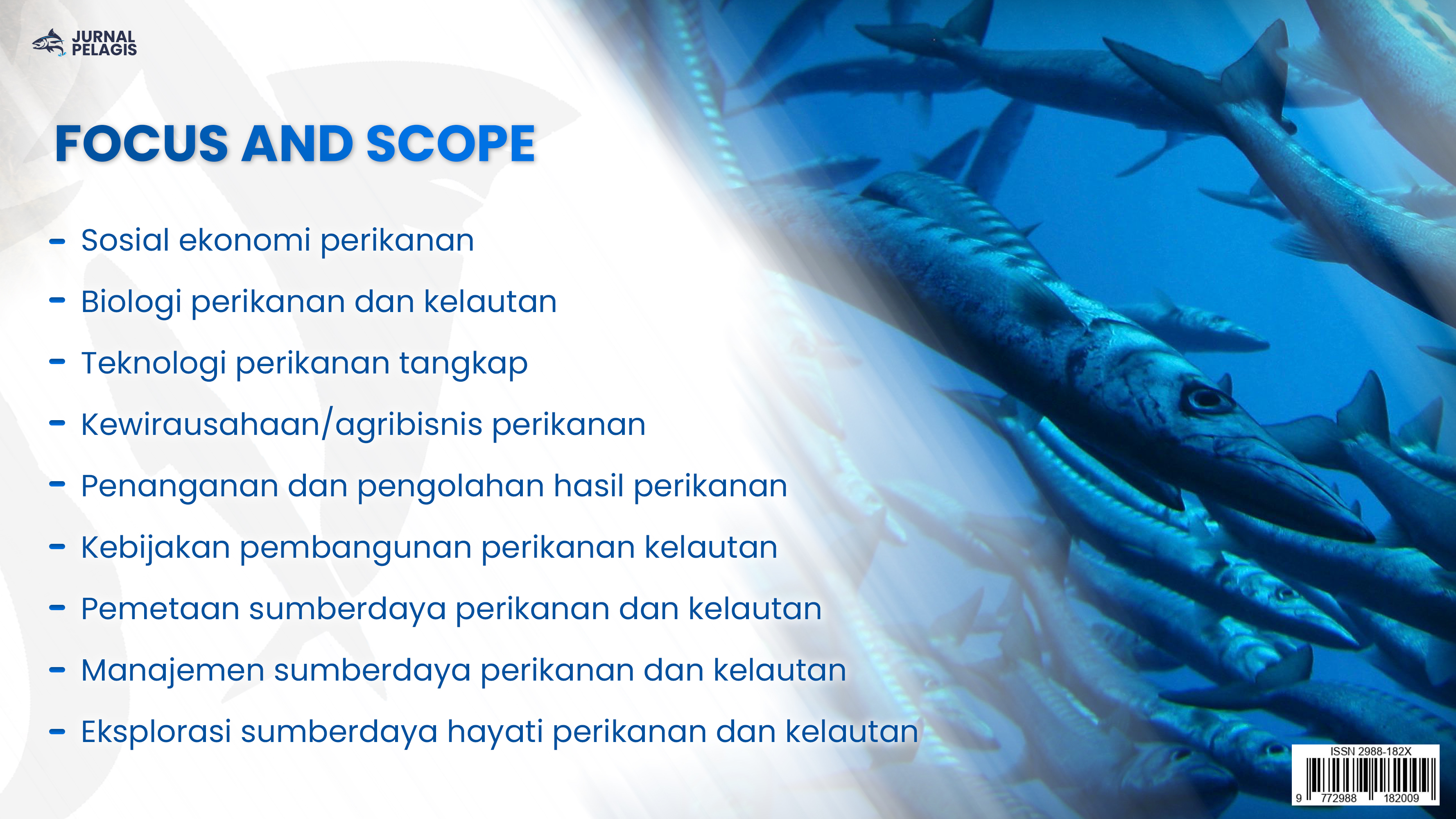 JURNAL PELAGIS

FOCUS AND SCOPE

- Sosial ekonomi perikanan
- Biologi perikanan dan kelautan
- Teknologi perikanan tangkap
- Kewirausahaan/agribisnis perikanan
- Penanganan dan pengolahan hasil perikanan
- Kebijakan pembangunan perikanan kelautan
- Pemetaan sumberdaya perikanan dan kelautan
- Manajemen sumberdaya perikanan dan kelautan
- Eksplorasi sumberdaya hayati perikanan dan kelautan

ISSN 2988-182X
9 772988 182009